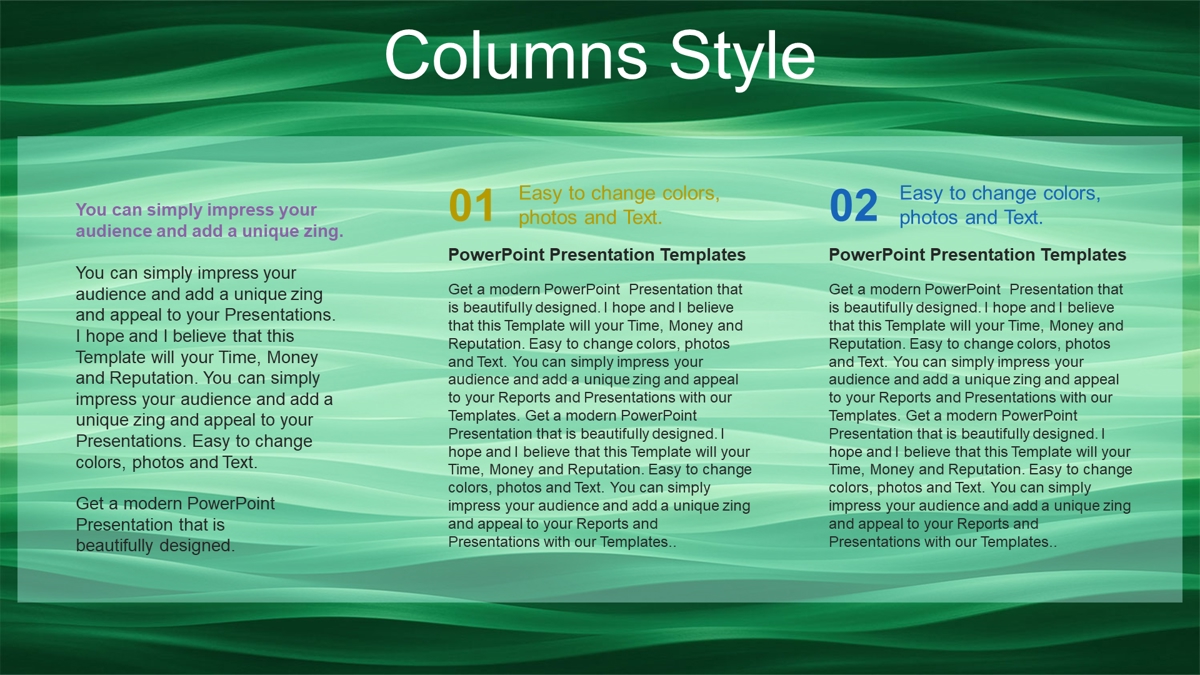 Columns Style

You can simply impress your audience and add a unique zing.

You can simply impress your audience and add a unique zing and appeal to your Presentations. I hope and I believe that this Template will your Time, Money and Reputation. You can simply impress your audience and add a unique zing and appeal to your Presentations. Easy to change colors, photos and Text.

Get a modern PowerPoint Presentation that is beautifully designed.

01 Easy to change colors, photos and Text.

PowerPoint Presentation Templates

Get a modern PowerPoint Presentation that is beautifully designed. I hope and I believe that this Template will your Time, Money and Reputation. Easy to change colors, photos and Text. You can simply impress your audience and add a unique zing and appeal to your Reports and Presentations with our Templates. Get a modern PowerPoint Presentation that is beautifully designed. I hope and I believe that this Template will your Time, Money and Reputation. Easy to change colors, photos and Text. You can simply impress your audience and add a unique zing and appeal to your Reports and Presentations with our Templates..

02 Easy to change colors, photos and Text.

PowerPoint Presentation Templates

Get a modern PowerPoint Presentation that is beautifully designed. I hope and I believe that this Template will your Time, Money and Reputation. Easy to change colors, photos and Text. You can simply impress your audience and add a unique zing and appeal to your Reports and Presentations with our Templates. Get a modern PowerPoint Presentation that is beautifully designed. I hope and I believe that this Template will your Time, Money and Reputation. Easy to change colors, photos and Text. You can simply impress your audience and add a unique zing and appeal to your Reports and Presentations with our Templates..